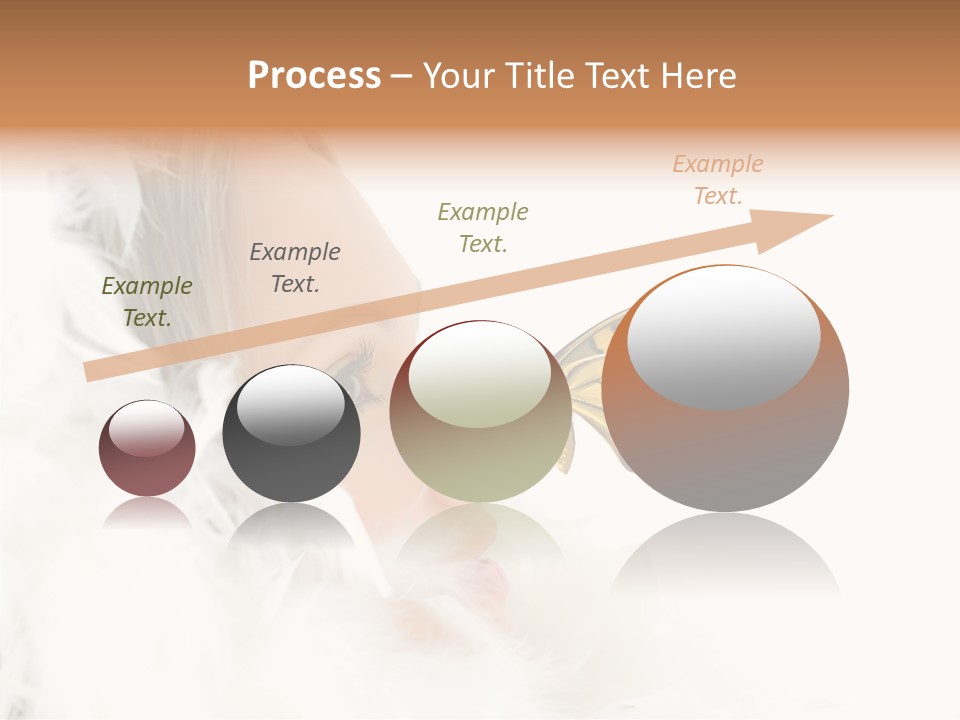 Process – Your Title Text Here

Example Text.

Example Text.

Example Text.

Example Text.